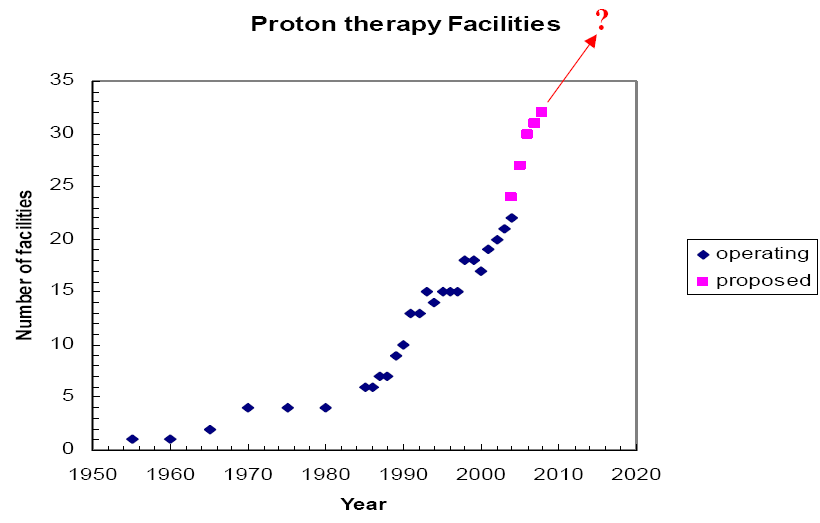 Proton therapy Facilities

?

Number of facilities

35
30
25
20
15
10
5
0

1950 1960 1970 1980 1990 2000 2010 2020

Year

operating
proposed